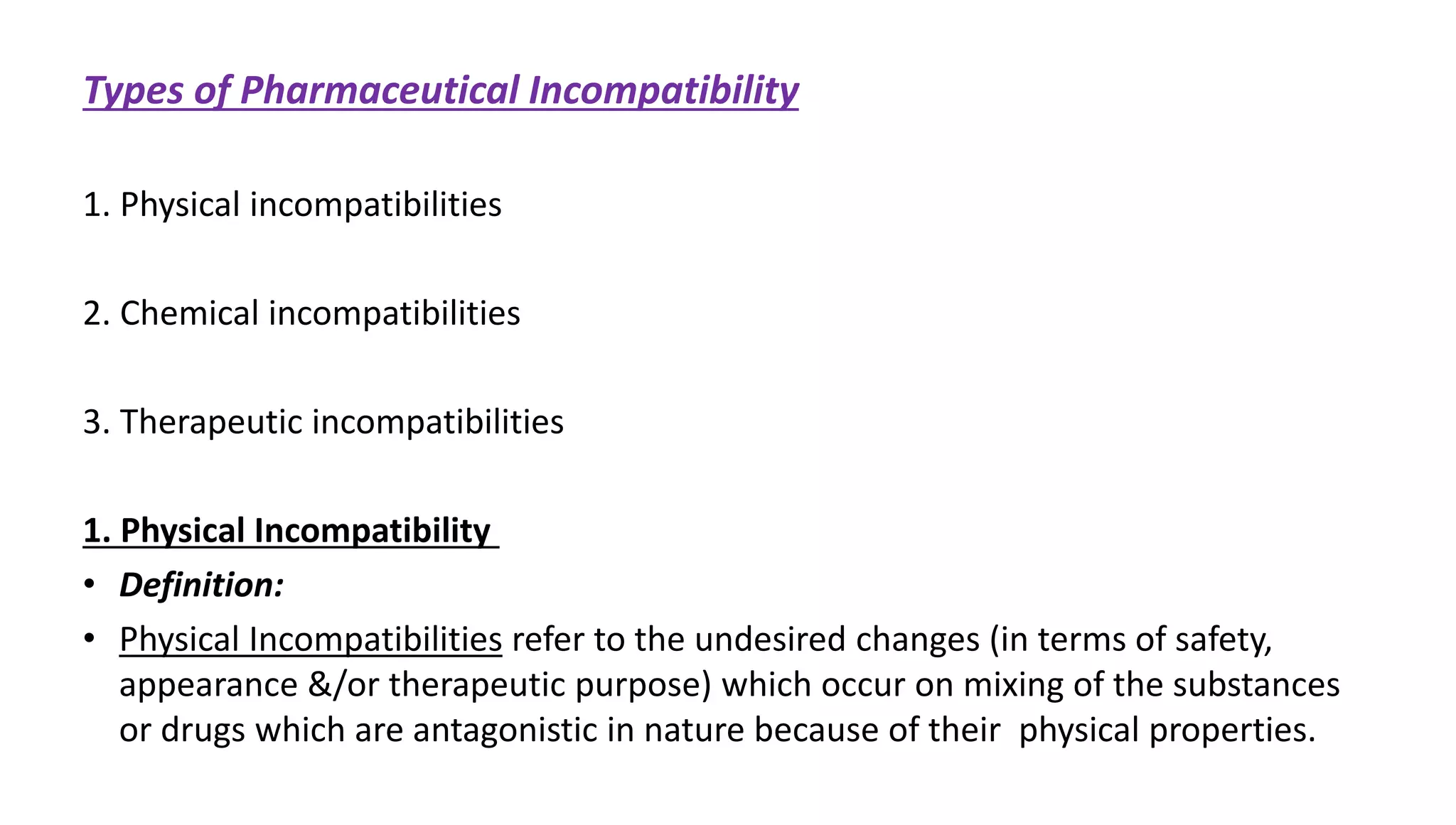 Types of Pharmaceutical Incompatibility

1. Physical incompatibilities

2. Chemical incompatibilities

3. Therapeutic incompatibilities

1. Physical Incompatibility

• Definition:

• Physical Incompatibilities refer to the undesired changes (in terms of safety, appearance &/or therapeutic purpose) which occur on mixing of the substances or drugs which are antagonistic in nature because of their physical properties.